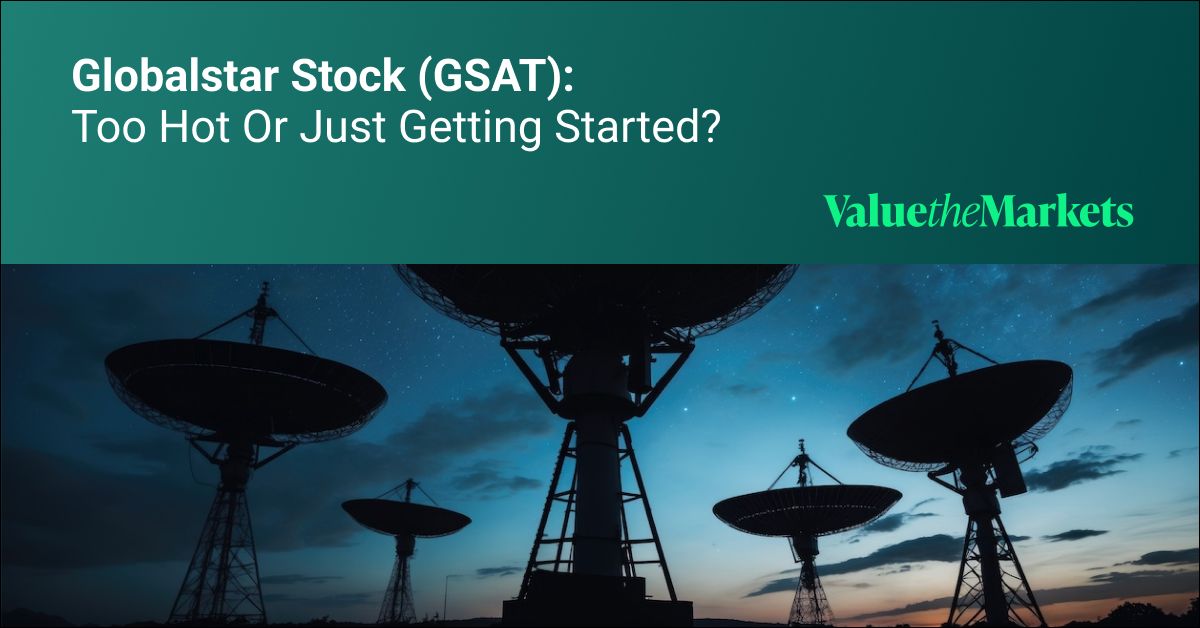 Globalstar Stock (GSAT):
Too Hot Or Just Getting Started?

ValuetheMarkets